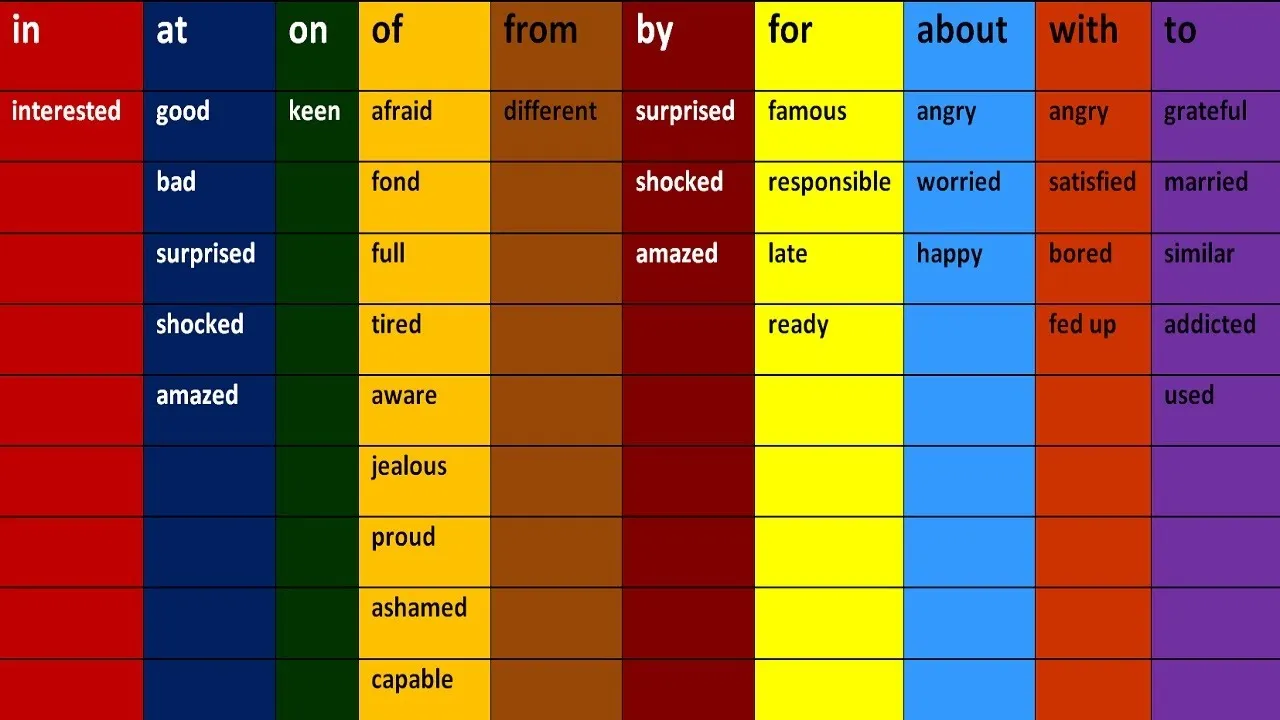 | in | at | on | of | from | by | for | about | with | to |
|---|---|---|---|---|---|---|---|---|---|
| interested | good | keen | afraid | different | surprised | famous | angry | angry | grateful |
| | bad | | fond | | shocked | responsible | worried | satisfied | married |
| | surprised | | full | | amazed | late | happy | bored | similar |
| | shocked | | tired | | | ready | | fed up | addicted |
| | amazed | | aware | | | | | | used |
| | | | jealous | | | | | | |
| | | | proud | | | | | | |
| | | | ashamed | | | | | | |
| | | | capable | | | | | | |